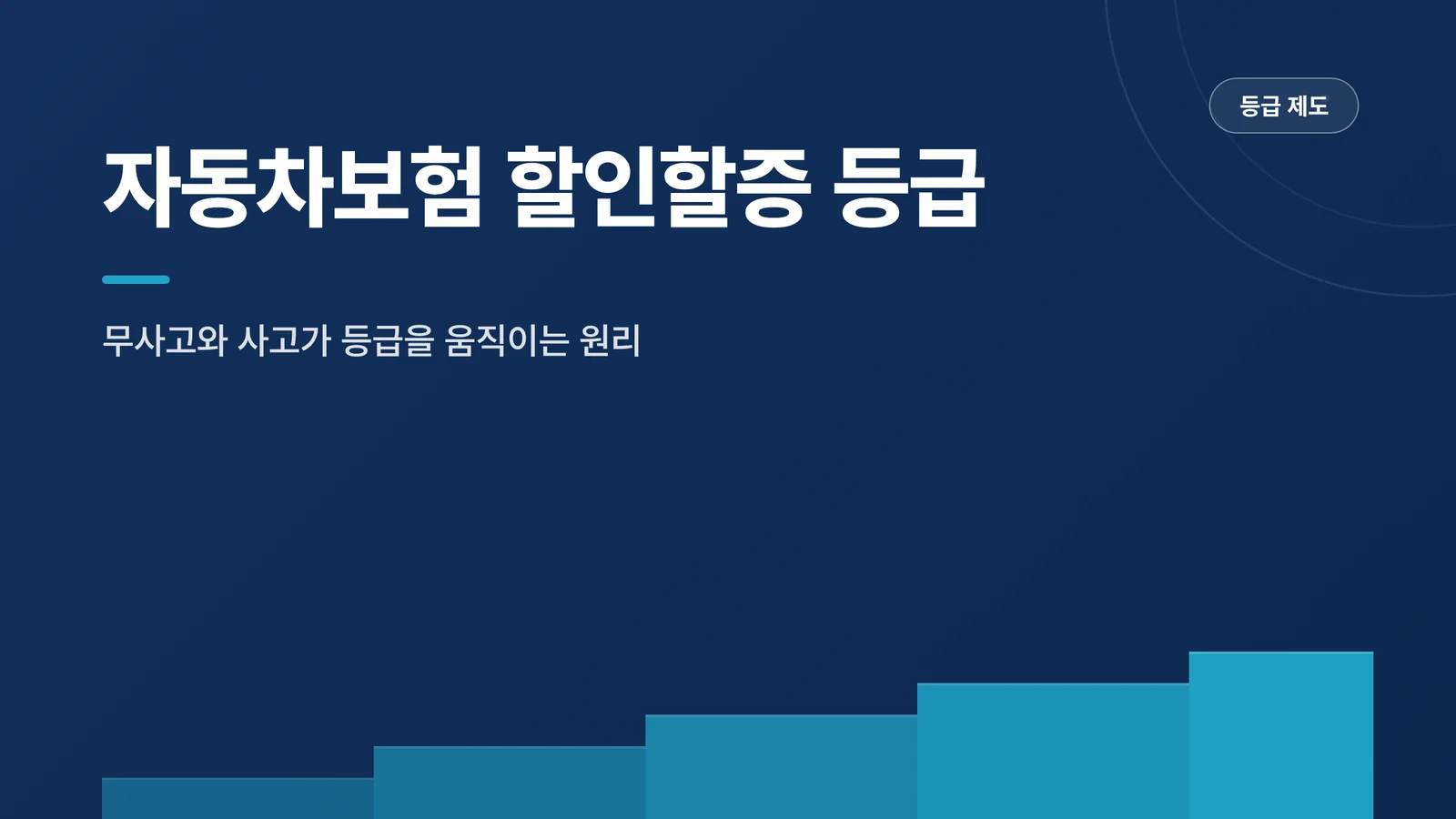 등급 제도

자동차보험 할인할증 등급

무사고와 사고가 등급을 움직이는 원리